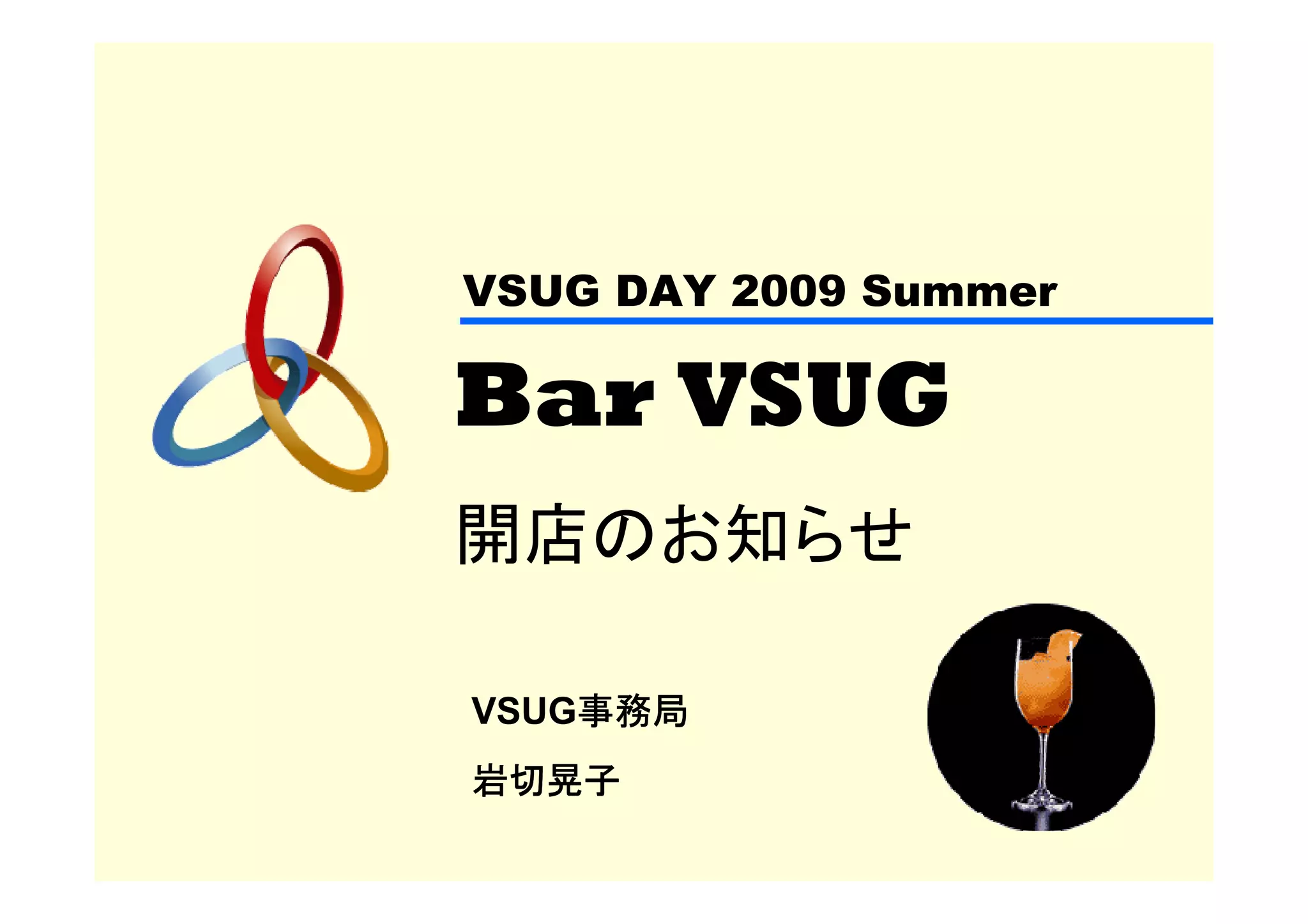 VSUG DAY 2009 Summer

Bar VSUG

開店のお知らせ

VSUG事務局

岩切晃子